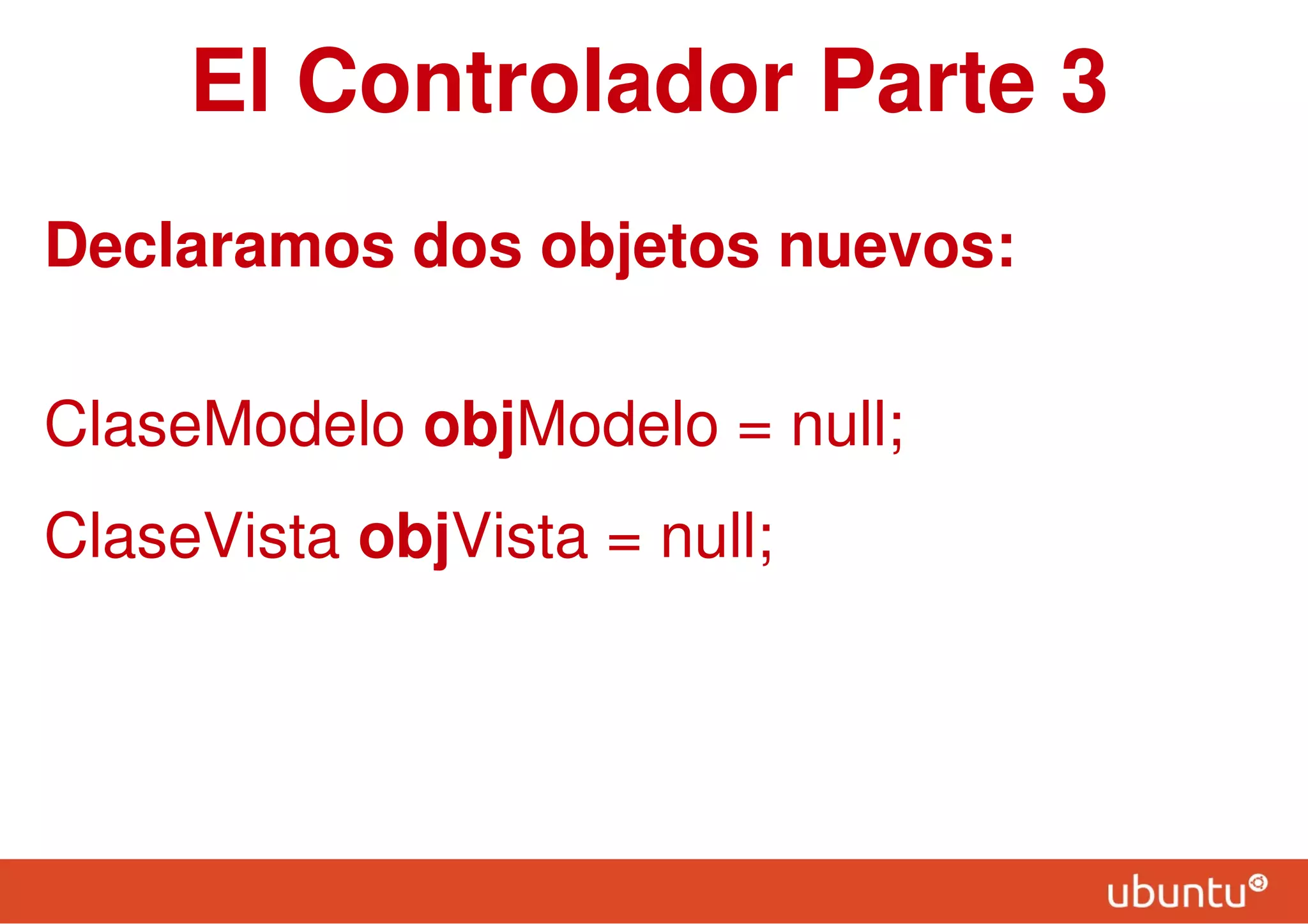 El Controlador Parte 3

Declaramos dos objetos nuevos:

ClaseModelo objModelo = null;

ClaseVista objVista = null;

ubuntu